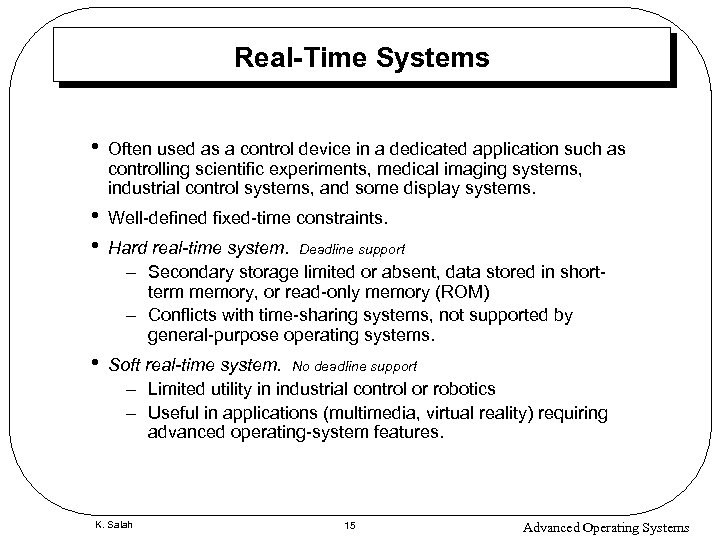 Real-Time Systems

• Often used as a control device in a dedicated application such as controlling scientific experiments, medical imaging systems, industrial control systems, and some display systems.

• Well-defined fixed-time constraints.

• Hard real-time system. Deadline support
– Secondary storage limited or absent, data stored in short-term memory, or read-only memory (ROM)
– Conflicts with time-sharing systems, not supported by general-purpose operating systems.

• Soft real-time system. No deadline support
– Limited utility in industrial control or robotics
– Useful in applications (multimedia, virtual reality) requiring advanced operating-system features.

K. Salah

15

Advanced Operating Systems